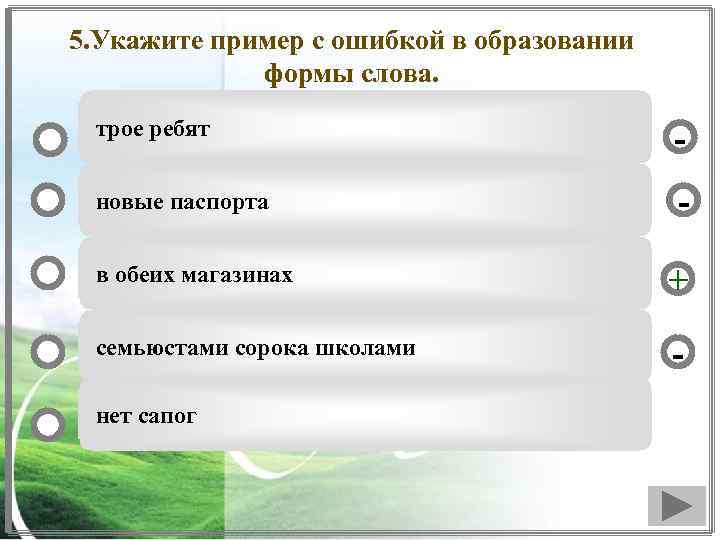 5.Укажите пример с ошибкой в образовании формы слова.

трое ребят
-

новые паспорта
-

в обеих магазинах
+

семьюстами сорока школами
-

нет сапог